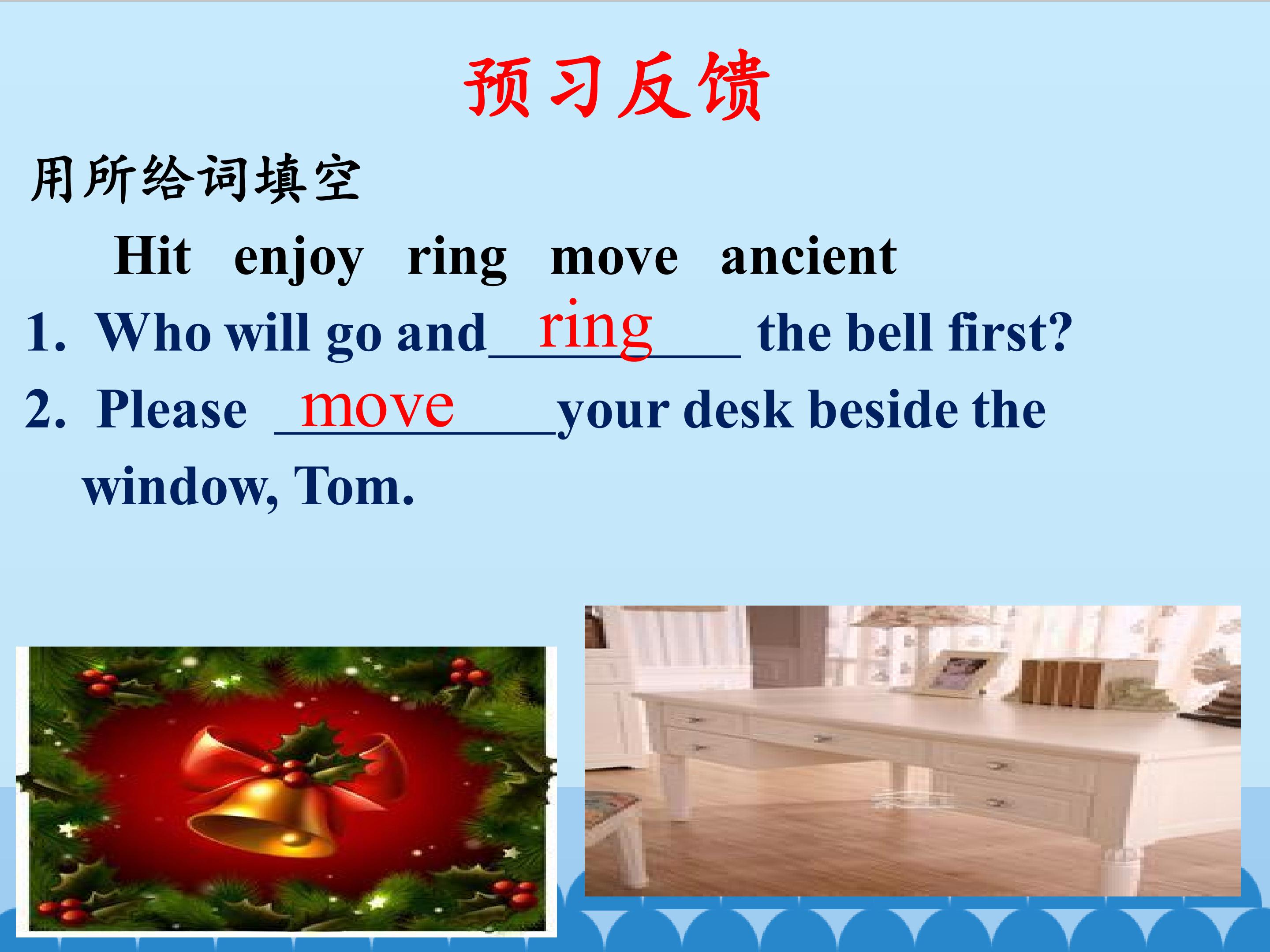 预习反馈

用所给词填空

Hit enjoy ring move ancient

1. Who will go and ring the bell first?

2. Please move your desk beside the window, Tom.